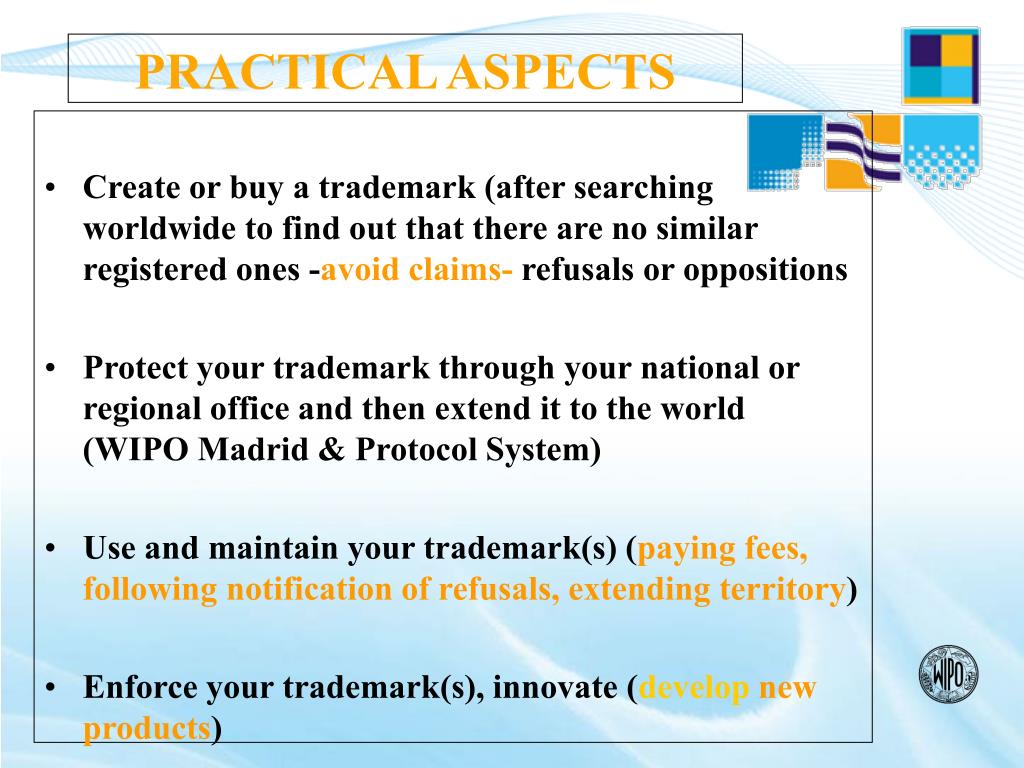 PRACTICAL ASPECTS

• Create or buy a trademark (after searching worldwide to find out that there are no similar registered ones -avoid claims- refusals or oppositions

• Protect your trademark through your national or regional office and then extend it to the world (WIPO Madrid & Protocol System)

• Use and maintain your trademark(s) (paying fees, following notification of refusals, extending territory)

• Enforce your trademark(s), innovate (develop new products)

WIPO